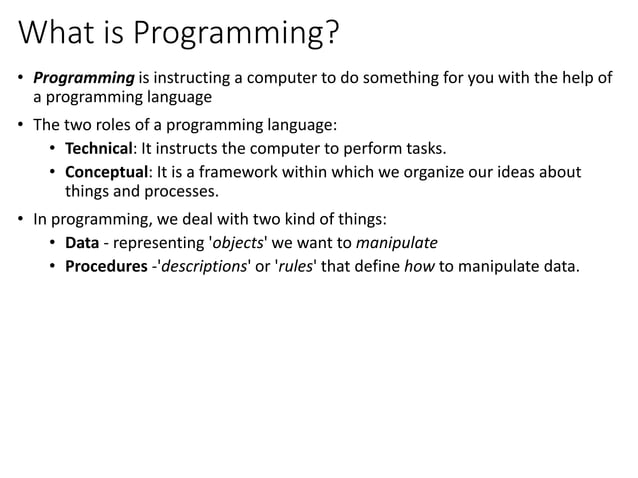 What is Programming?

• Programming is instructing a computer to do something for you with the help of a programming language

• The two roles of a programming language:
  • Technical: It instructs the computer to perform tasks.
  • Conceptual: It is a framework within which we organize our ideas about things and processes.

• In programming, we deal with two kind of things:
  • Data - representing 'objects' we want to manipulate
  • Procedures -'descriptions' or 'rules' that define how to manipulate data.